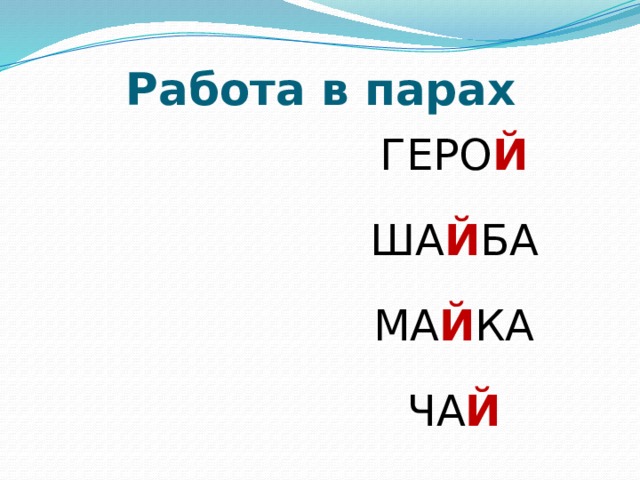 Работа в парах

ГЕРОЙ

ШАЙБА

МАЙКА

ЧАЙ